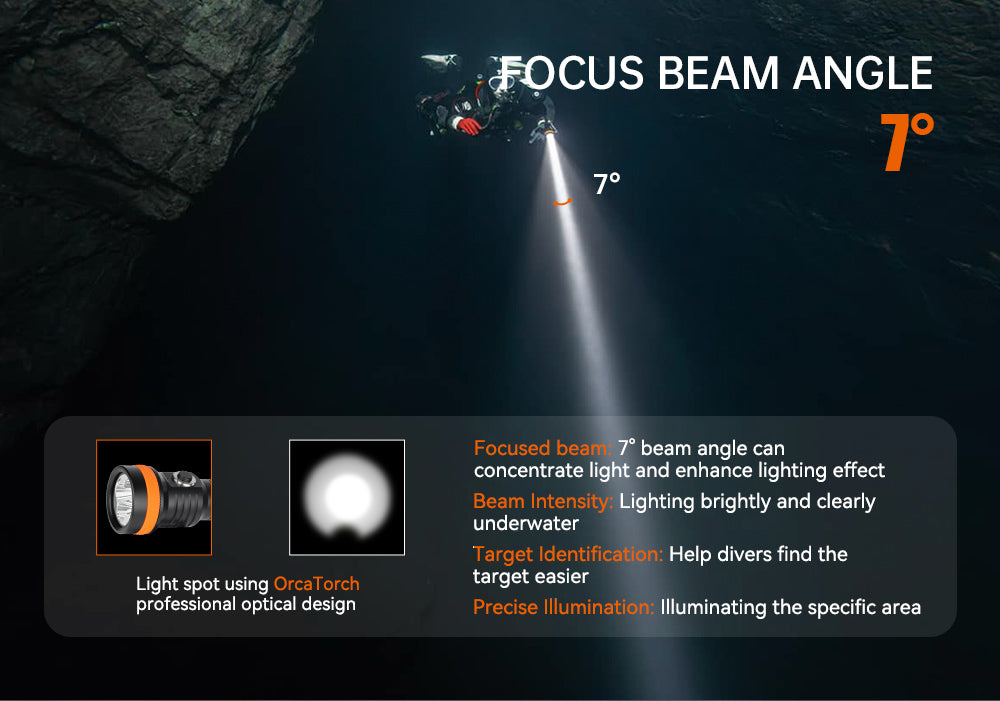 FOCUS BEAM ANGLE
7°

7°

Light spot using OrcaTorch professional optical design

Focused beam: 7° beam angle can concentrate light and enhance lighting effect

Beam Intensity: Lighting brightly and clearly underwater

Target Identification: Help divers find the target easier

Precise Illumination: Illuminating the specific area